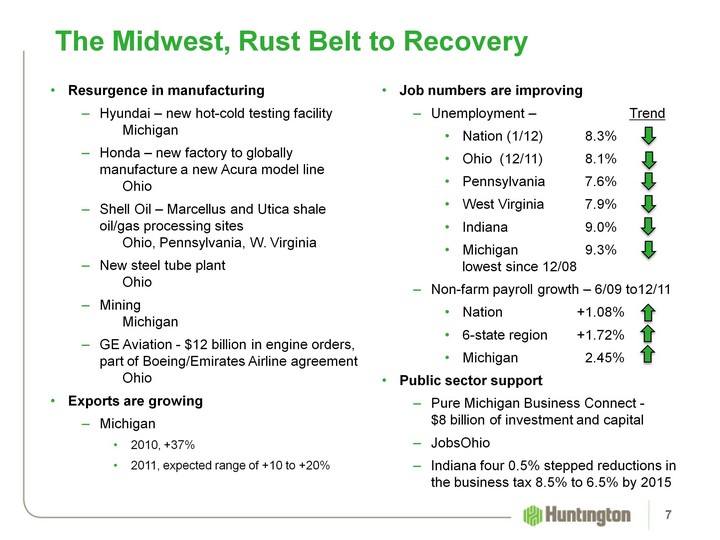 The Midwest, Rust Belt to Recovery

• Resurgence in manufacturing

– Hyundai – new hot-cold testing facility
Michigan

– Honda – new factory to globally manufacture a new Acura model line
Ohio

– Shell Oil – Marcellus and Utica shale oil/gas processing sites
Ohio, Pennsylvania, W. Virginia

– New steel tube plant
Ohio

– Mining
Michigan

– GE Aviation - $12 billion in engine orders, part of Boeing/Emirates Airline agreement
Ohio

• Exports are growing

– Michigan

• 2010, +37%

• 2011, expected range of +10 to +20%

• Job numbers are improving

– Unemployment – Trend

• Nation (1/12) 8.3%

• Ohio (12/11) 8.1%

• Pennsylvania 7.6%

• West Virginia 7.9%

• Indiana 9.0%

• Michigan 9.3%
lowest since 12/08

– Non-farm payroll growth – 6/09 to12/11

• Nation +1.08%

• 6-state region +1.72%

• Michigan 2.45%

• Public sector support

– Pure Michigan Business Connect - $8 billion of investment and capital

– JobsOhio

– Indiana four 0.5% stepped reductions in the business tax 8.5% to 6.5% by 2015

Huntington

7